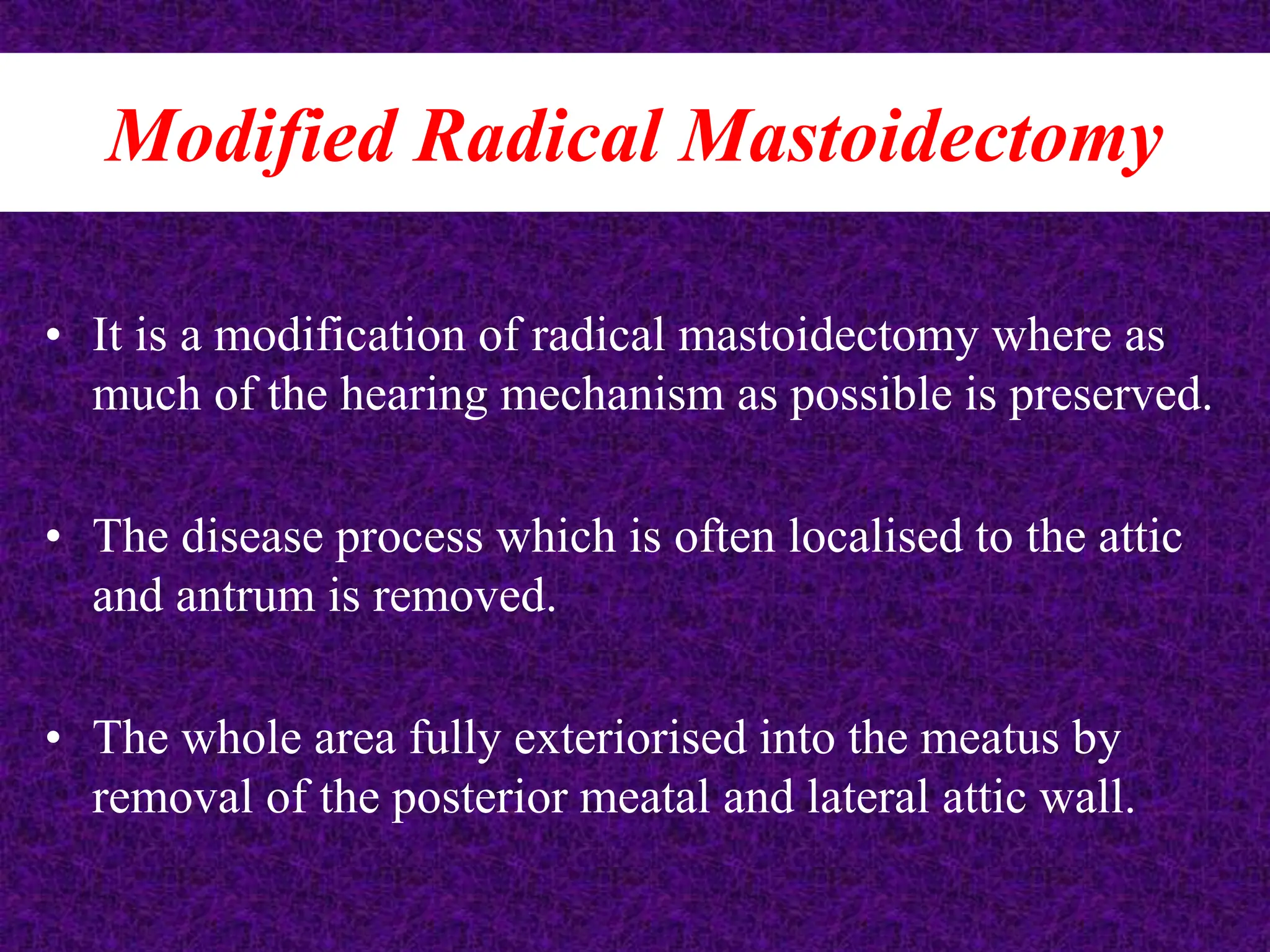 Modified Radical Mastoidectomy

• It is a modification of radical mastoidectomy where as much of the hearing mechanism as possible is preserved.

• The disease process which is often localised to the attic and antrum is removed.

• The whole area fully exteriorised into the meatus by removal of the posterior meatal and lateral attic wall.